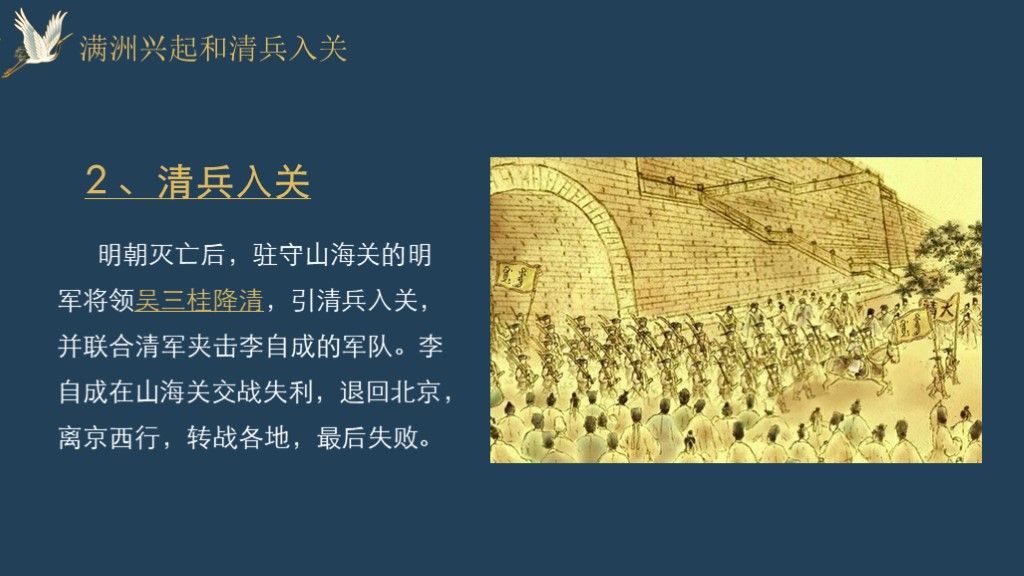 满洲兴起和清兵入关

2、清兵入关

明朝灭亡后，驻守山海关的明军将领吴三桂降清，引清兵入关，并联合清军夹击李自成的军队。李自成在山海关交战失利，退回北京，离京西行，转战各地，最后失败。

大